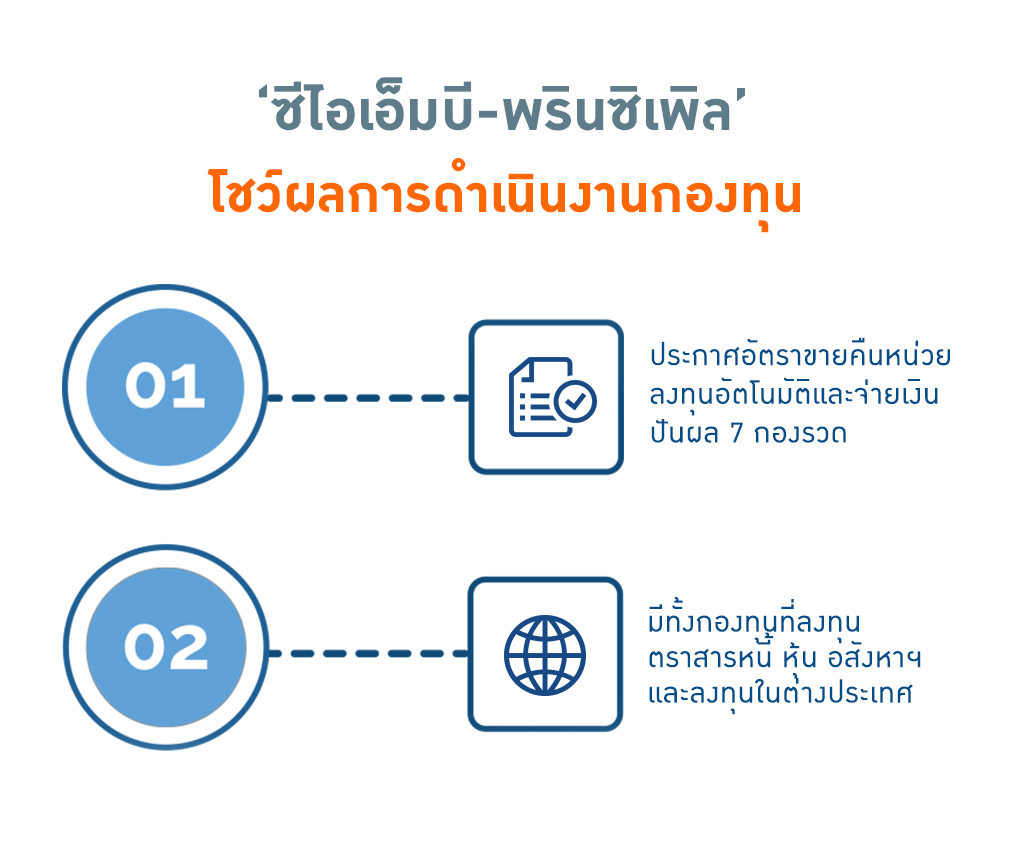 ‘ซีไอเอ็มบี-พรินซิเพิล’
โชว์ผลการดำเนินงานกองทุน

01

ประกาศอัตราขายคืนหน่วยลงทุนอัตโนมัติและจ่ายเงินปันผล 7 กองรวด

02

มีทั้งกองทุนที่ลงทุนตราสารหนี้ หุ้น อสังหาฯ และลงทุนในต่างประเทศ